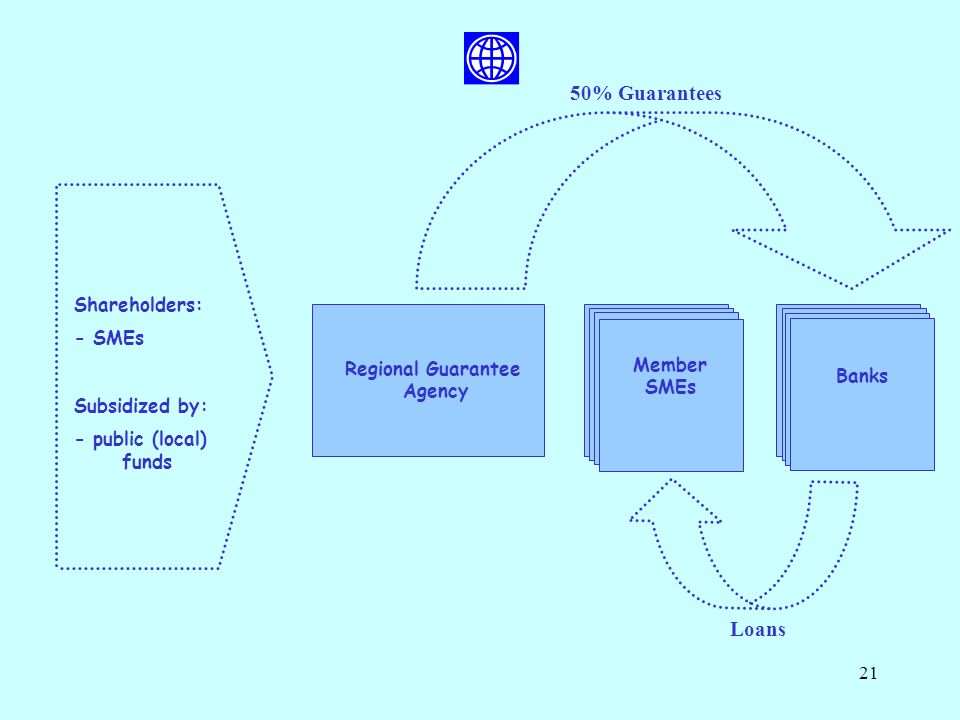 50% Guarantees

Shareholders:

- SMEs

Subsidized by:

- public (local) funds

Regional Guarantee Agency

Member SMEs

Banks

Loans

21